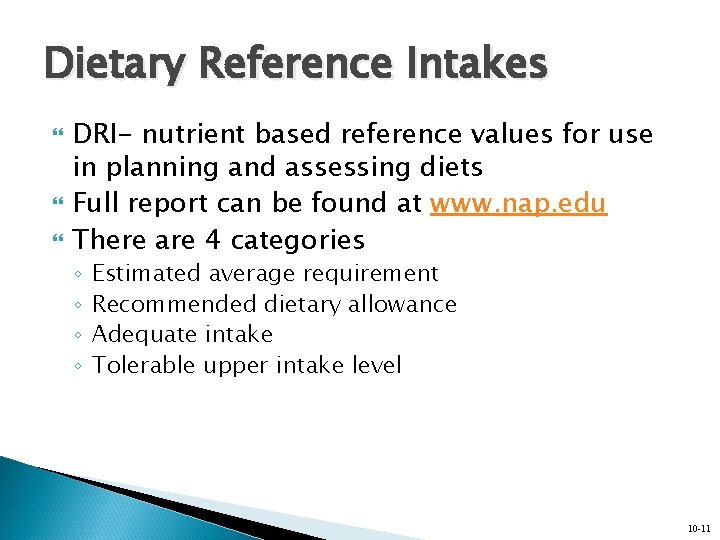 Dietary Reference Intakes

DRI- nutrient based reference values for use in planning and assessing diets

Full report can be found at www.nap.edu

There are 4 categories

◦ Estimated average requirement
◦ Recommended dietary allowance
◦ Adequate intake
◦ Tolerable upper intake level

10-11